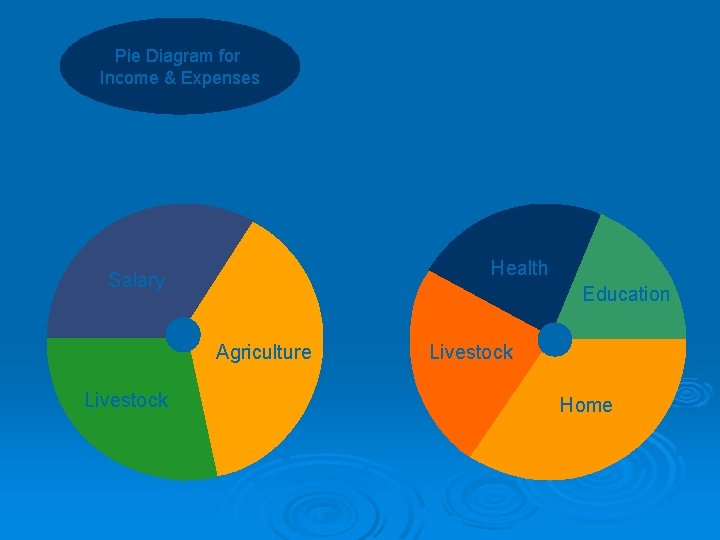 Pie Diagram for Income & Expenses

Salary

Agriculture

Livestock

Health

Education

Livestock

Home